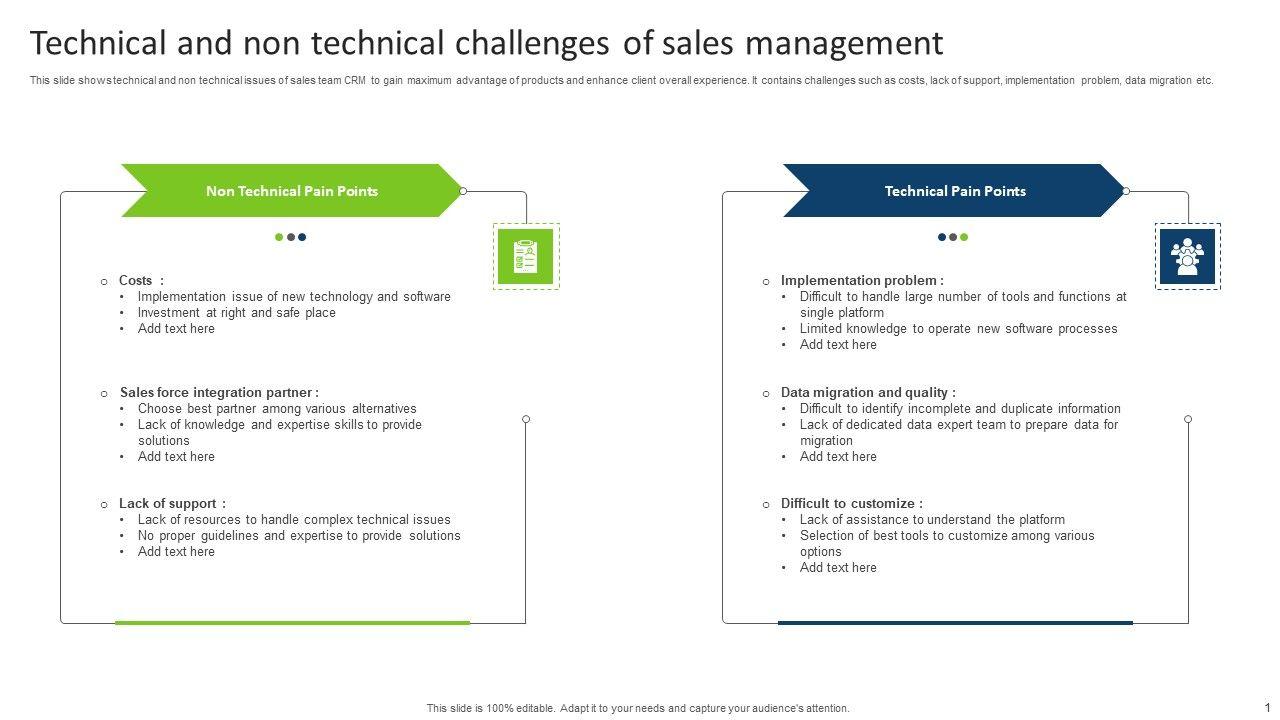 Technical and non technical challenges of sales management

This slide shows technical and non technical issues of sales team CRM to gain maximum advantage of products and enhance client overall experience. It contains challenges such as costs, lack of support, implementation problem, data migration etc.

Non Technical Pain Points

○ Costs :
• Implementation issue of new technology and software
• Investment at right and safe place
• Add text here

○ Sales force integration partner :
• Choose best partner among various alternatives
• Lack of knowledge and expertise skills to provide solutions
• Add text here

○ Lack of support :
• Lack of resources to handle complex technical issues
• No proper guidelines and expertise to provide solutions
• Add text here

Technical Pain Points

○ Implementation problem :
• Difficult to handle large number of tools and functions at single platform
• Limited knowledge to operate new software processes
• Add text here

○ Data migration and quality :
• Difficult to identify incomplete and duplicate information
• Lack of dedicated data expert team to prepare data for migration
• Add text here

○ Difficult to customize :
• Lack of assistance to understand the platform
• Selection of best tools to customize among various options
• Add text here

This slide is 100% editable. Adapt it to your needs and capture your audience's attention.

1